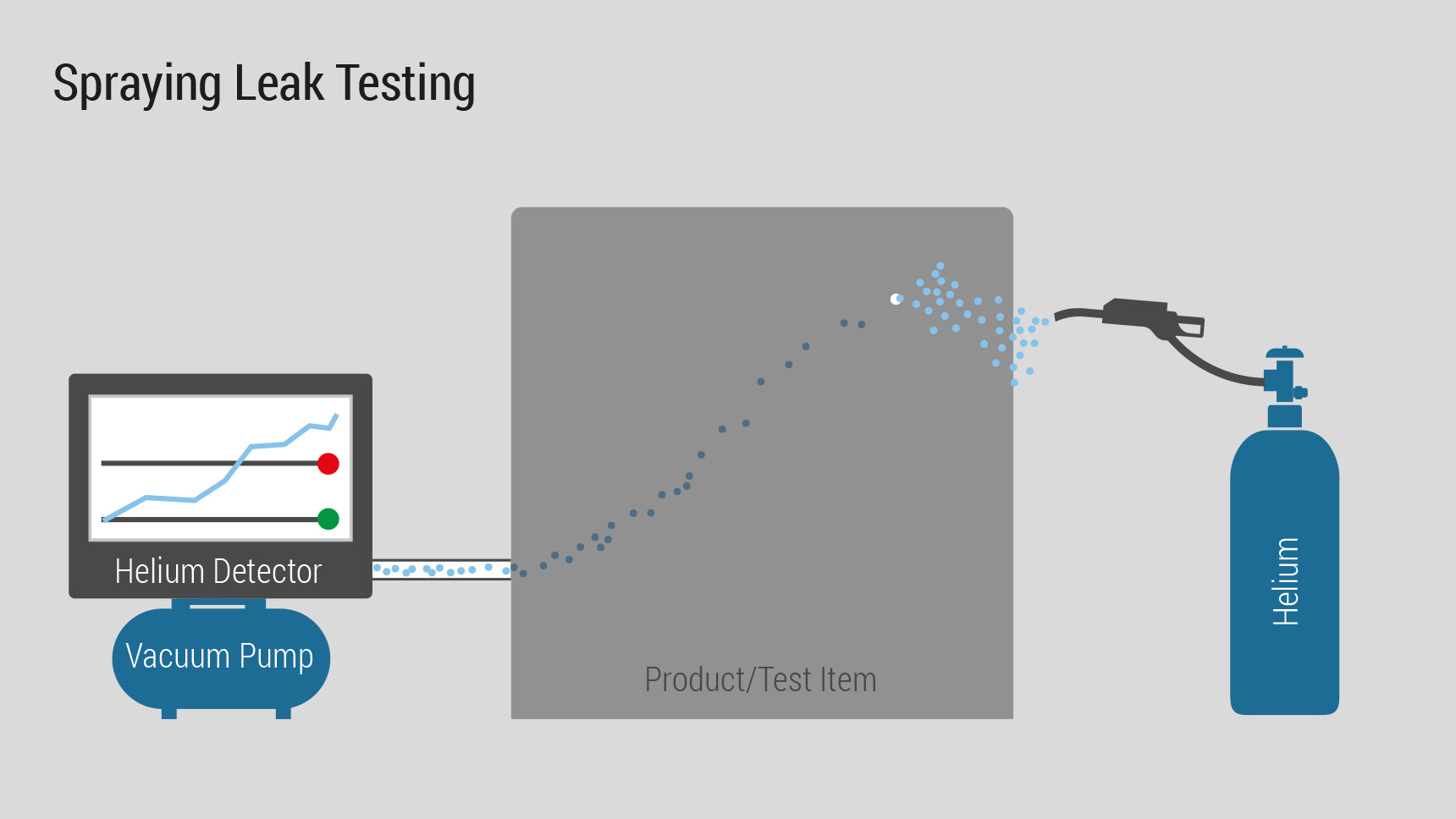 Spraying Leak Testing

Helium Detector

Vacuum Pump

Product/Test Item

Helium